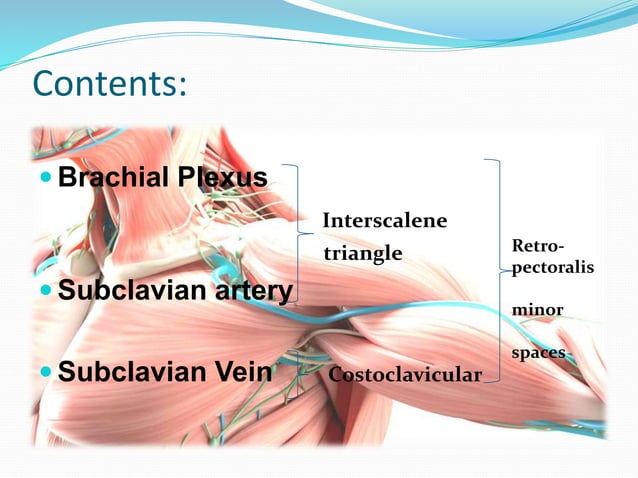 Contents:

Brachial Plexus

Subclavian artery

Subclavian Vein

Interscalene triangle

Costoclavicular

Retro-pectoralis minor spaces